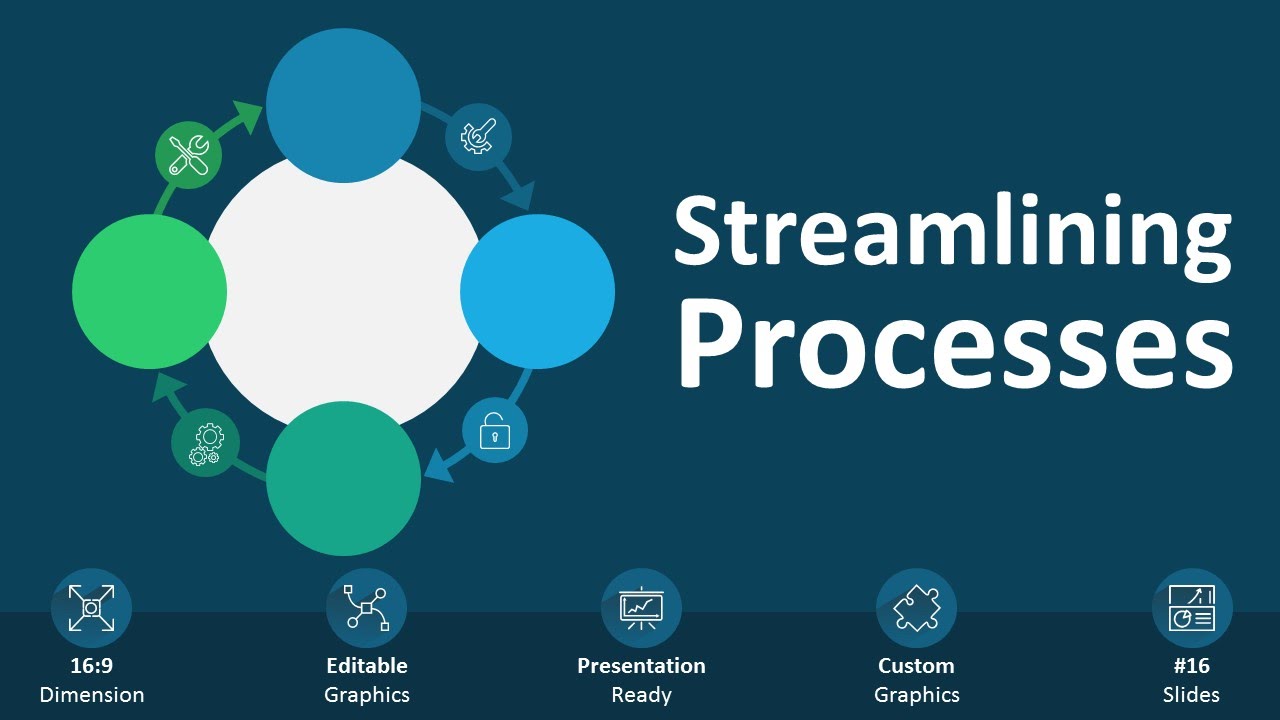 Streamlining Processes

16:9
Dimension

Editable
Graphics

Presentation
Ready

Custom
Graphics

#16
Slides